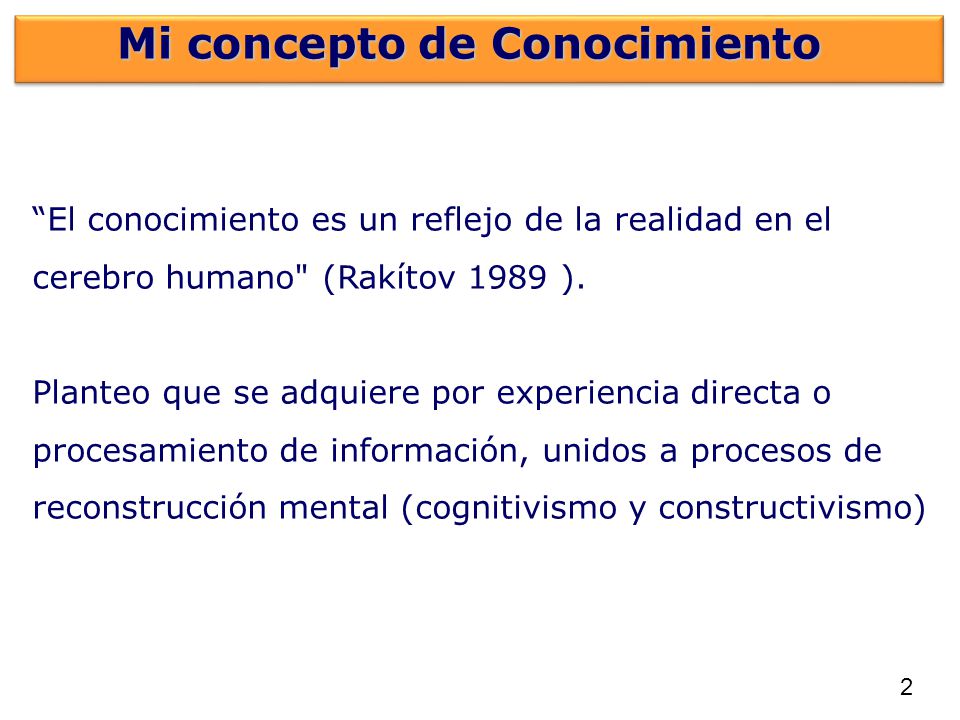 Mi concepto de Conocimiento

“El conocimiento es un reflejo de la realidad en el cerebro humano" (Rakítov 1989 ).

Planteo que se adquiere por experiencia directa o procesamiento de información, unidos a procesos de reconstrucción mental (cognitivismo y constructivismo)

2